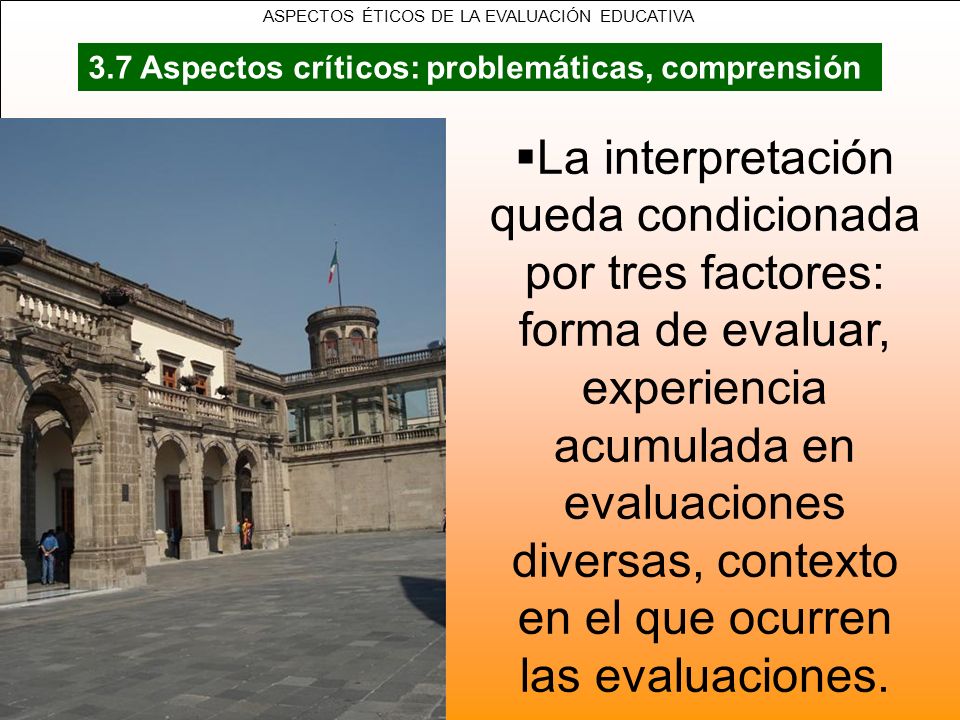 ASPECTOS ÉTICOS DE LA EVALUACIÓN EDUCATIVA

3.7 Aspectos críticos: problemáticas, comprensión

▪La interpretación queda condicionada por tres factores: forma de evaluar, experiencia acumulada en evaluaciones diversas, contexto en el que ocurren las evaluaciones.